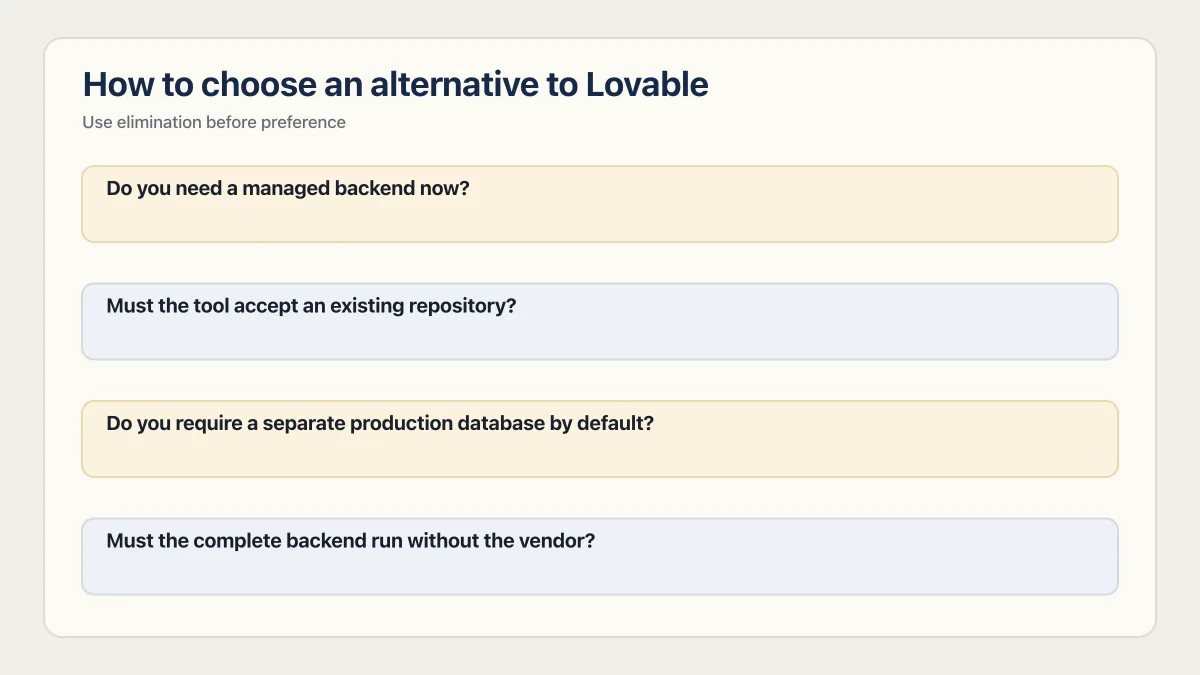 How to choose an alternative to Lovable

Use elimination before preference

Do you need a managed backend now?

Must the tool accept an existing repository?

Do you require a separate production database by default?

Must the complete backend run without the vendor?